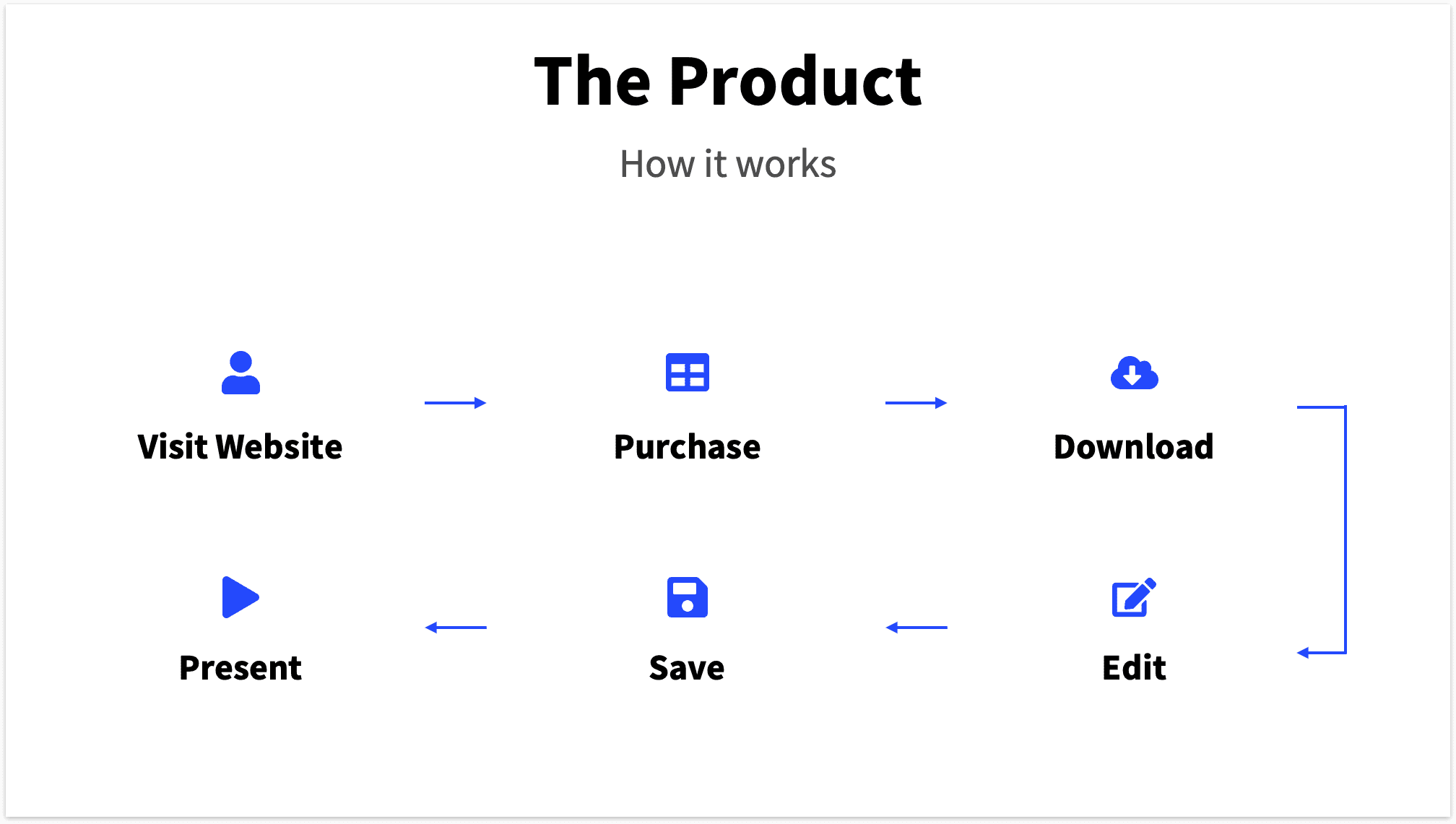 The Product

How it works

Visit Website

Purchase

Download

Present

Save

Edit